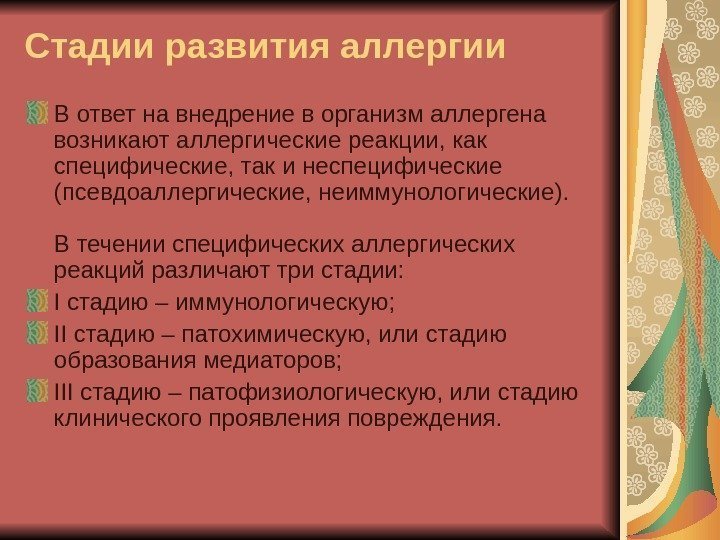 Стадии развития аллергии

В ответ на внедрение в организм аллергена возникают аллергические реакции, как специфические, так и неспецифические (псевдоаллергические, неиммунологические).

В течении специфических аллергических реакций различают три стадии:

I стадию – иммунологическую;

II стадию – патохимическую, или стадию образования медиаторов;

III стадию – патофизиологическую, или стадию клинического проявления повреждения.